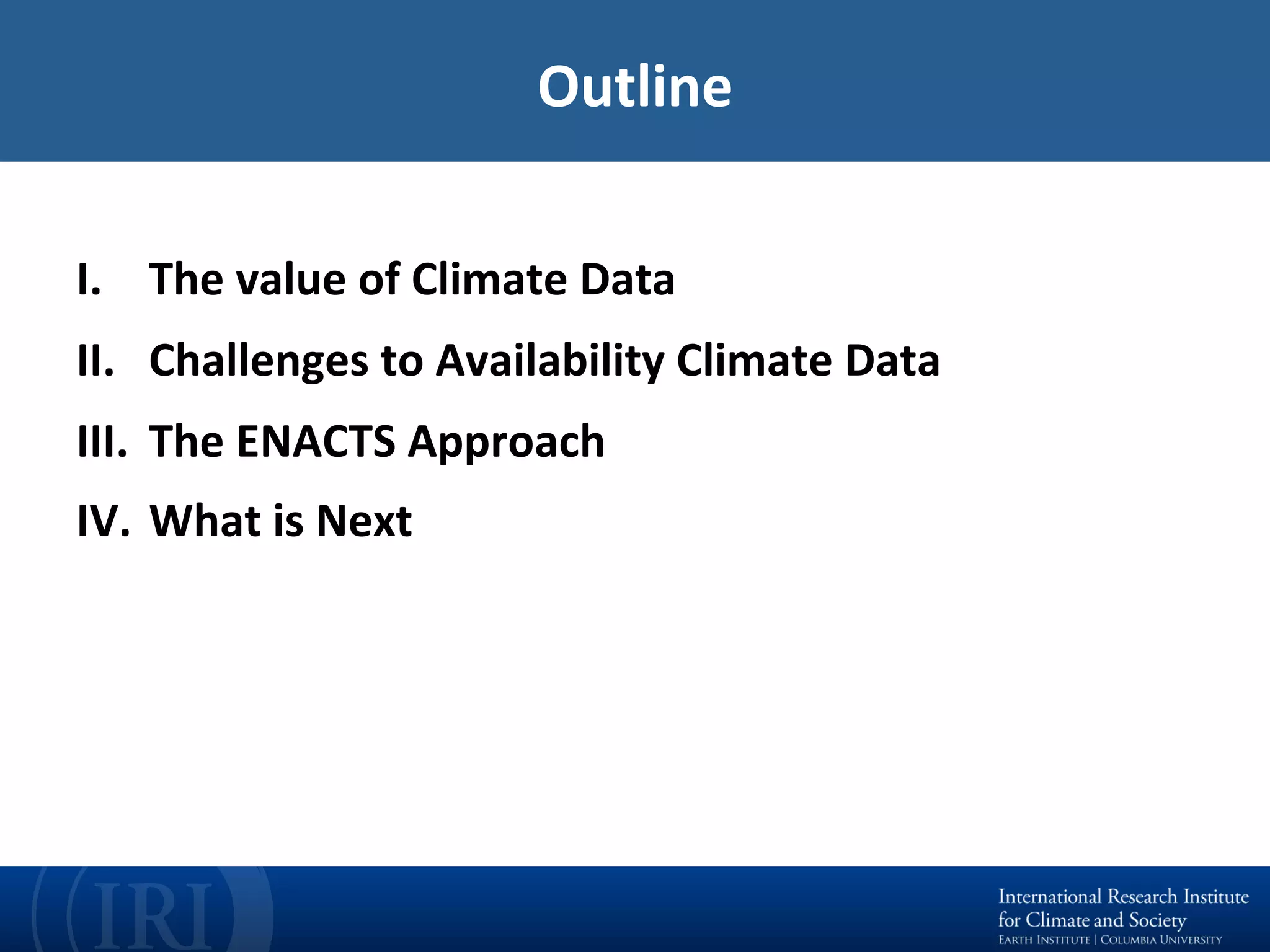 Outline

I. The value of Climate Data

II. Challenges to Availability Climate Data

III. The ENACTS Approach

IV. What is Next

IRI

International Research Institute for Climate and Society
EARTH INSTITUTE | COLUMBIA UNIVERSITY